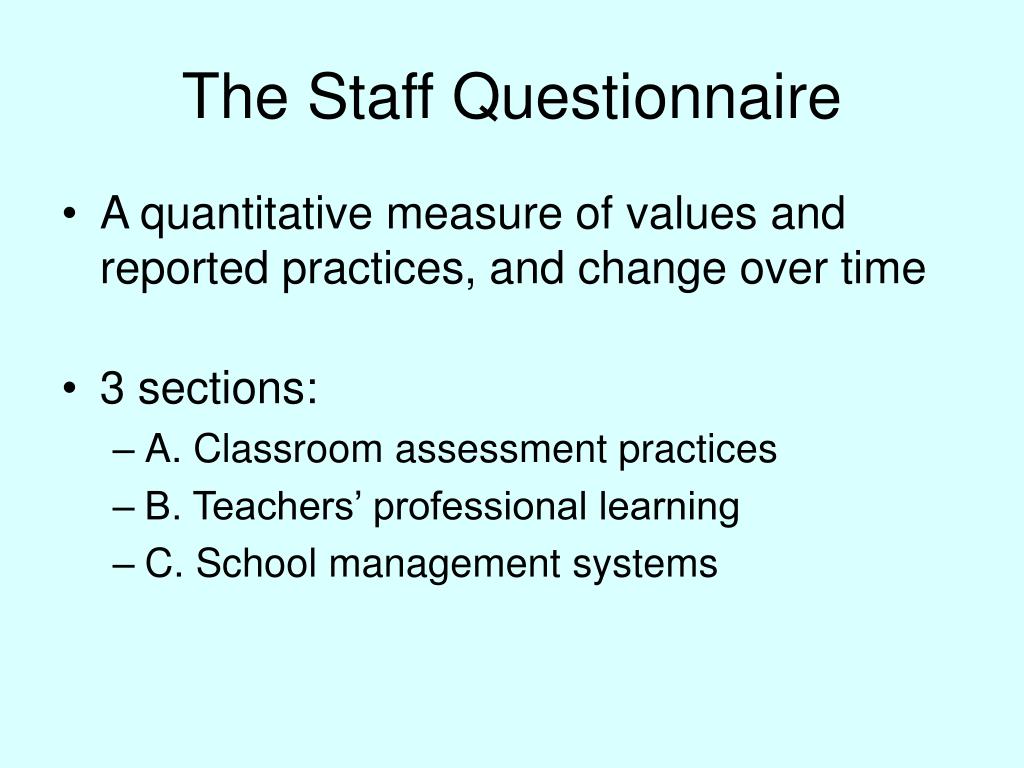 The Staff Questionnaire

• A quantitative measure of values and reported practices, and change over time

• 3 sections:
– A. Classroom assessment practices
– B. Teachers’ professional learning
– C. School management systems